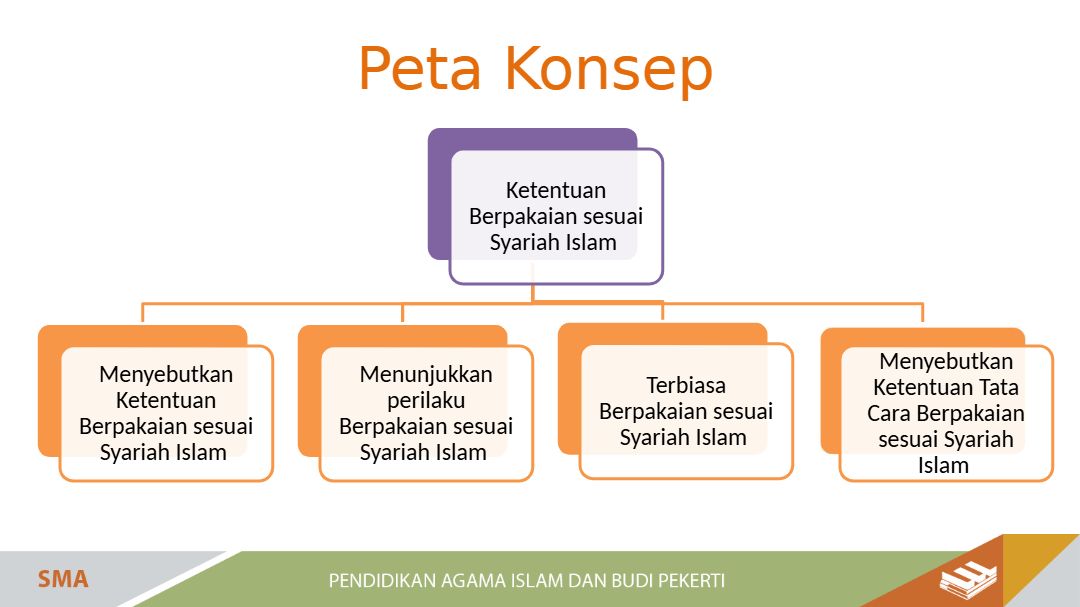 Peta Konsep

Ketentuan Berpakaian sesuai Syariah Islam

Menyebutkan Ketentuan Berpakaian sesuai Syariah Islam

Menunjukkan perilaku Berpakaian sesuai Syariah Islam

Terbiasa Berpakaian sesuai Syariah Islam

Menyebutkan Ketentuan Tata Cara Berpakaian sesuai Syariah Islam

SMA

PENDIDIKAN AGAMA ISLAM DAN BUDI PEKERTI